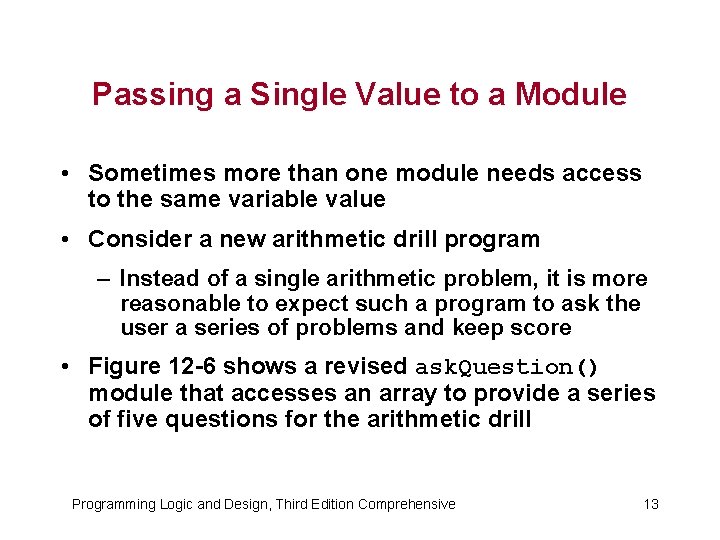 Passing a Single Value to a Module

• Sometimes more than one module needs access to the same variable value

• Consider a new arithmetic drill program

– Instead of a single arithmetic problem, it is more reasonable to expect such a program to ask the user a series of problems and keep score

• Figure 12-6 shows a revised askQuestion() module that accesses an array to provide a series of five questions for the arithmetic drill

Programming Logic and Design, Third Edition Comprehensive

13